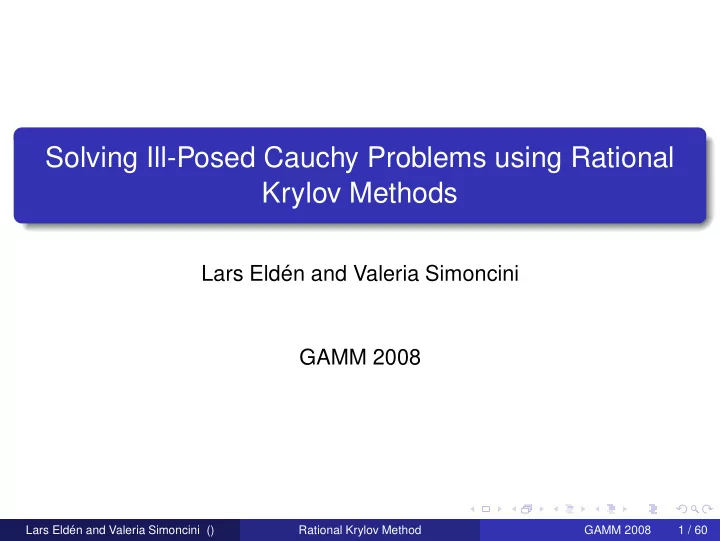 Solving Ill-Posed Cauchy Problems using Rational Krylov Methods

Lars Eldén and Valeria Simoncini

GAMM 2008

Lars Eldén and Valeria Simoncini () Rational Krylov Method GAMM 2008 1 / 60